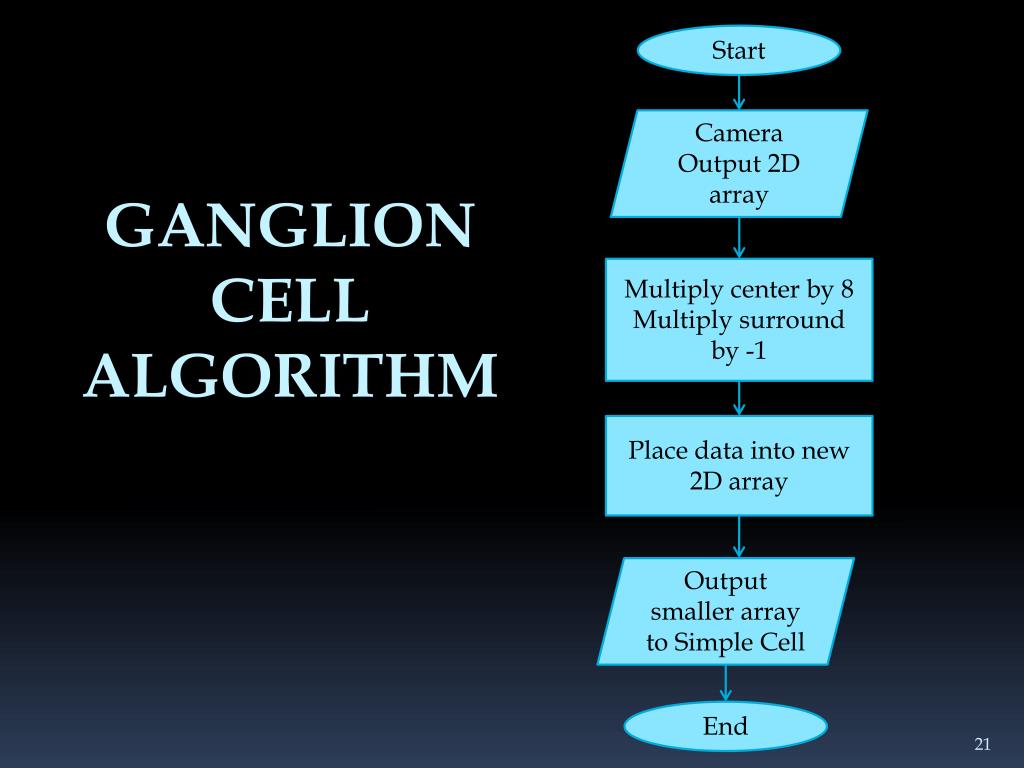 GANGLION CELL ALGORITHM

Start

Camera Output 2D array

Multiply center by 8 Multiply surround by -1

Place data into new 2D array

Output smaller array to Simple Cell

End

21